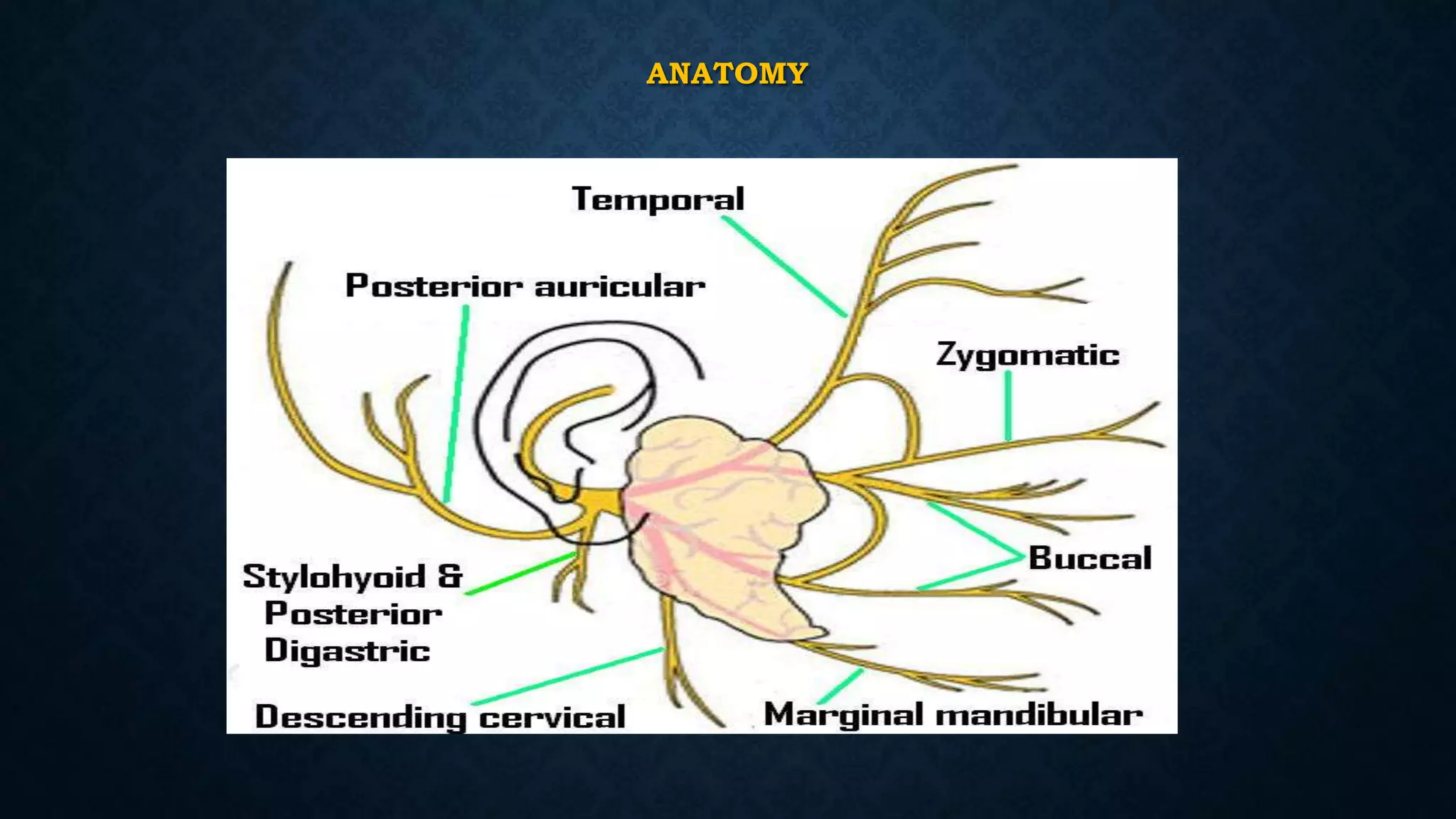 ANATOMY

Temporal

Posterior auricular

Zygomatic

Buccal

Stylohyoid & Posterior Digastric

Descending cervical

Marginal mandibular